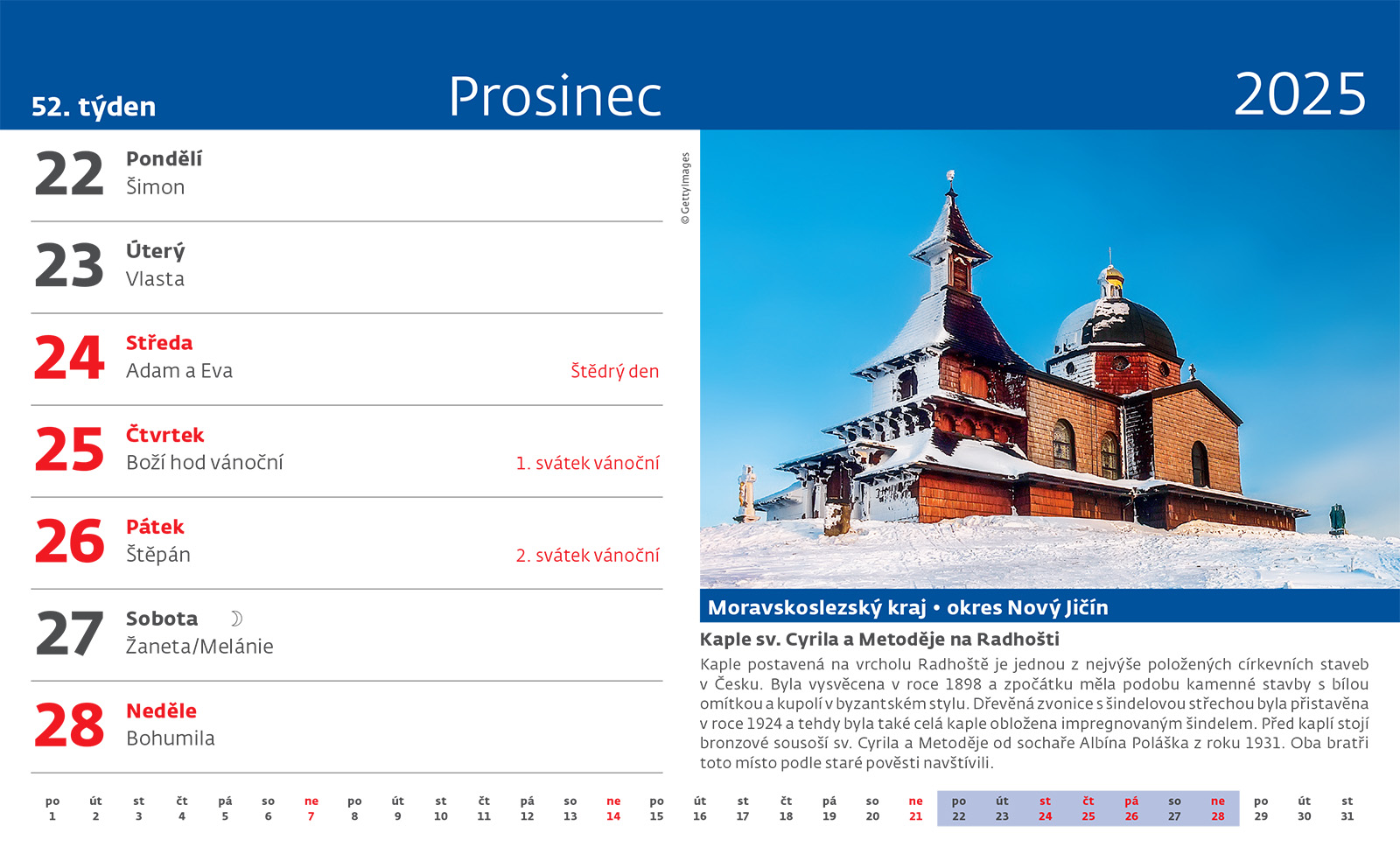 52. týden

Prosinec

2025

22 Pondělí
Šimon

23 Úterý
Vlasta

24 Středa
Adam a Eva
Štědrý den

25 Čtvrtek
Boží hod vánoční
1. svátek vánoční

26 Pátek
Štěpán
2. svátek vánoční

27 Sobota ☽
Žaneta/Melánie

28 Neděle
Bohumila

© GettyImages

Moravskoslezský kraj • okres Nový Jičín

Kaple sv. Cyrila a Metoděje na Radhošti

Kaple postavená na vrcholu Radhoště je jednou z nejvýše položených církevních staveb v Česku. Byla vysvěcena v roce 1898 a zpočátku měla podobu kamenné stavby s bílou omítkou a kupolí v byzantském stylu. Dřevěná zvonice s šindelovou střechou byla přistavěna v roce 1924 a tehdy byla také celá kaple obložena impregnovaným šindelem. Před kaplí stojí bronzové sousoší sv. Cyrila a Metoděje od sochaře Albína Poláška z roku 1931. Oba bratři toto místo podle staré pověsti navštívili.

| po | út | st | čt | pá | so | ne | po | út | st | čt | pá | so | ne | po | út | st | čt | pá | so | ne | po | út | st | čt | pá | so | ne | po | út | st |
|---|---|---|---|---|---|---|---|---|---|---|---|---|---|---|---|---|---|---|---|---|---|---|---|---|---|---|---|---|---|---|
| 1 | 2 | 3 | 4 | 5 | 6 | 7 | 8 | 9 | 10 | 11 | 12 | 13 | 14 | 15 | 16 | 17 | 18 | 19 | 20 | 21 | 22 | 23 | 24 | 25 | 26 | 27 | 28 | 29 | 30 | 31 |